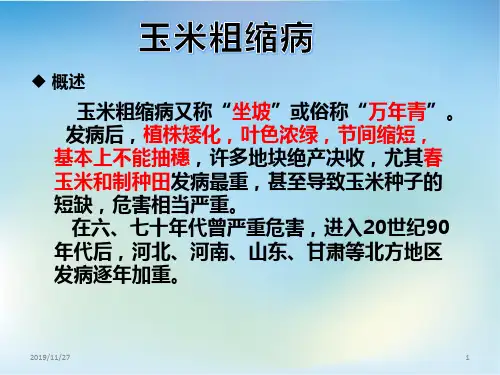 玉米粗缩病

◆ 概述

玉米粗缩病又称“坐坡”或俗称“万年青”。发病后，植株矮化，叶色浓绿，节间缩短，基本上不能抽穗，许多地块绝产决收，尤其春玉米和制种田发病最重，甚至导致玉米种子的短缺，危害相当严重。

在六、七十年代曾严重危害，进入20世纪90年代后，河北、河南、山东、甘肃等北方地区发病逐年加重。

2019/11/27

1